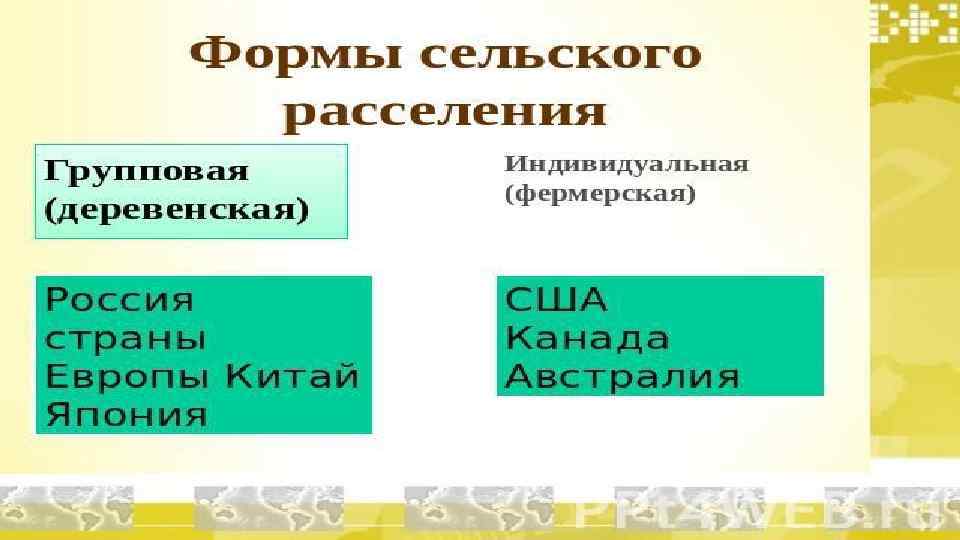 Формы сельского расселения

Групповая (деревенская)

Индивидуальная (фермерская)

Россия страны Европы Китай Япония

США Канада Австралия

PPt4WEB.ru